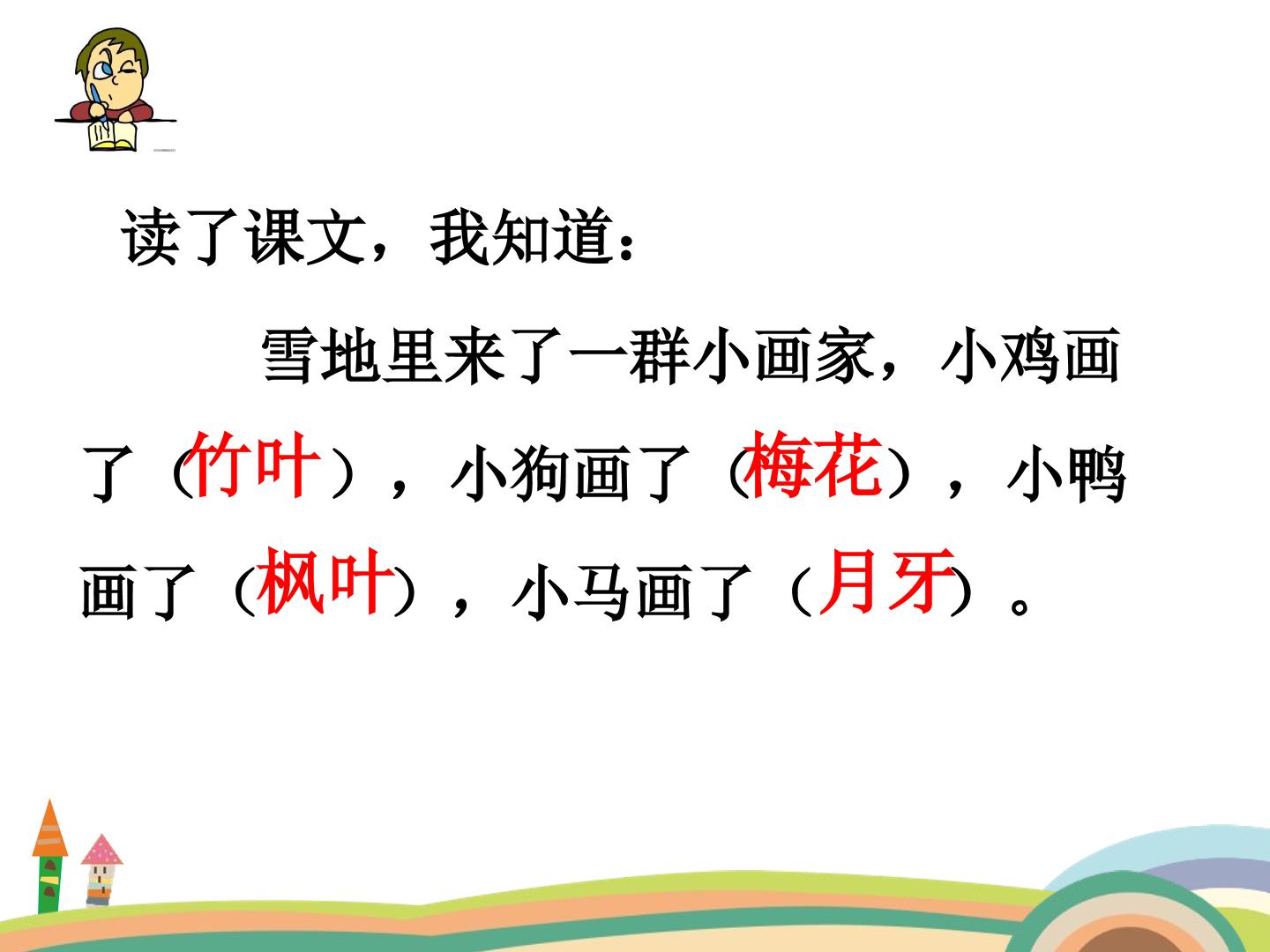 读了课文，我知道：

雪地里来了一群小画家，小鸡画了（竹叶），小狗画了（梅花），小鸭画了（枫叶），小马画了（月牙）。